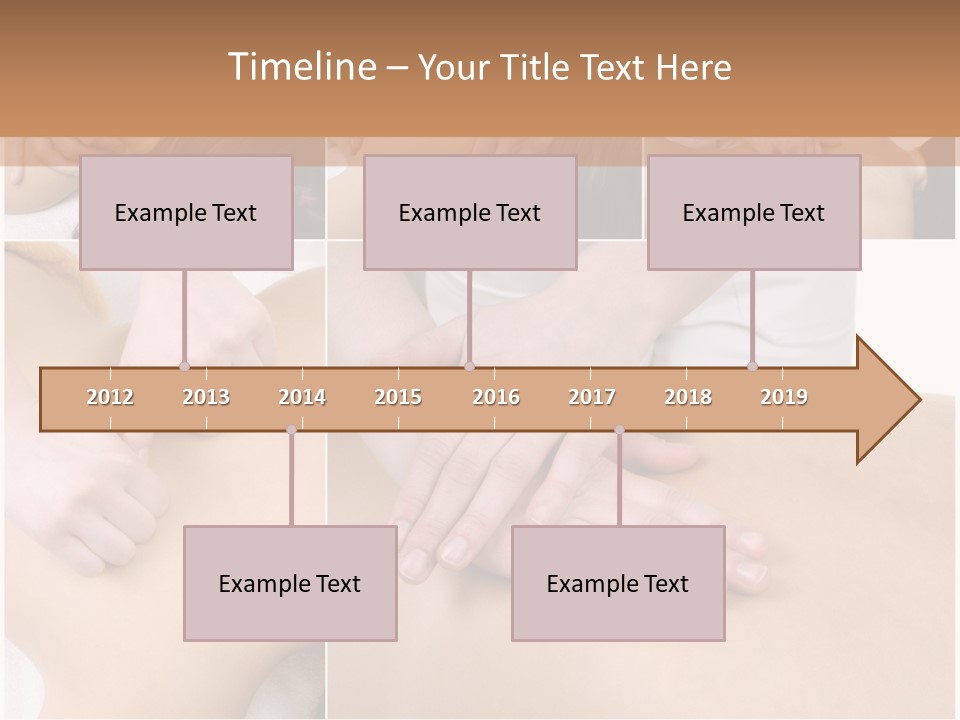 Timeline – Your Title Text Here

Example Text

Example Text

Example Text

2012 2013 2014 2015 2016 2017 2018 2019

Example Text

Example Text